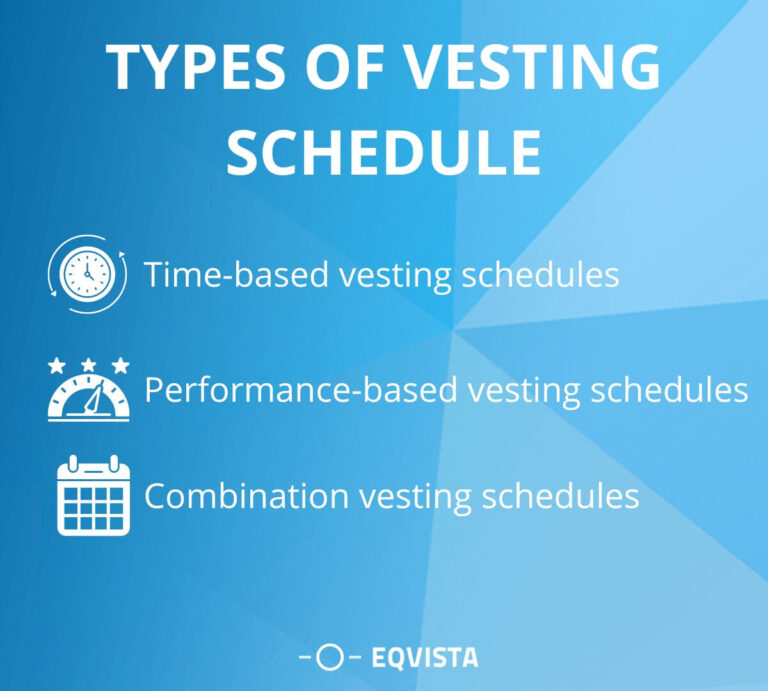 TYPES OF VESTING SCHEDULE

Time-based vesting schedules

Performance-based vesting schedules

Combination vesting schedules

EQVISTA